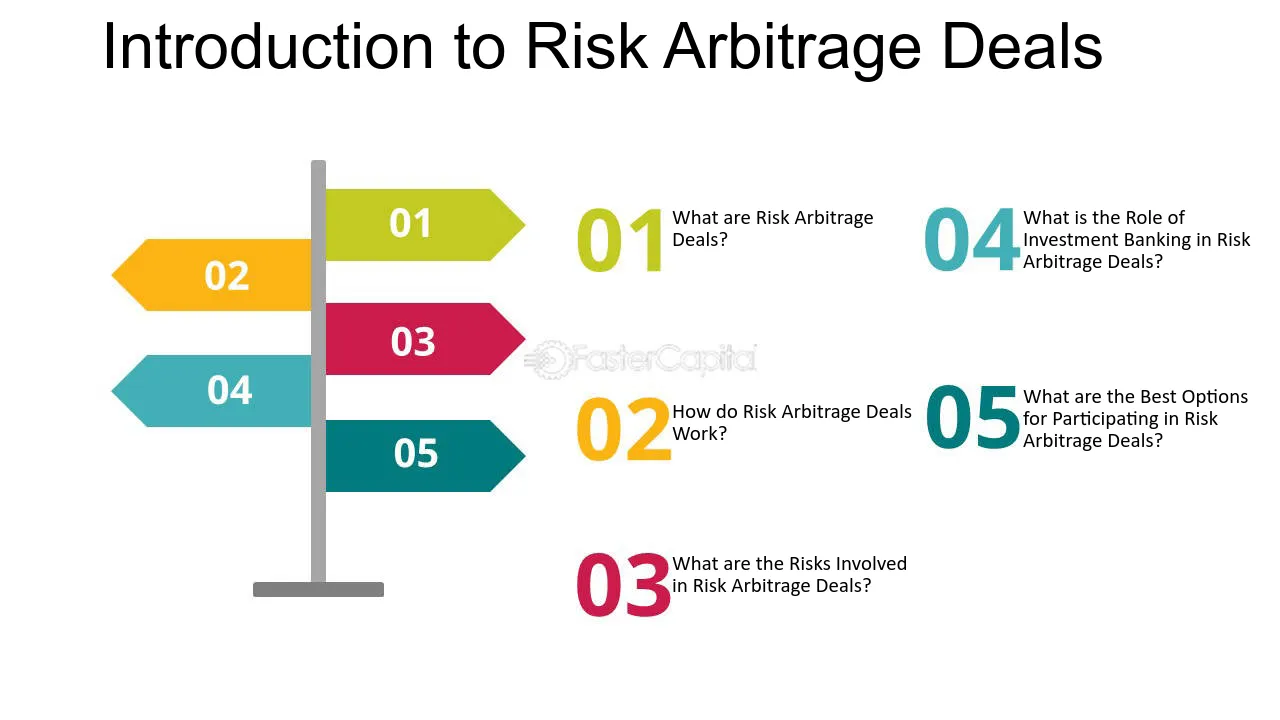 Introduction to Risk Arbitrage Deals

01

02

03

04

05

FasterCapital

01 What are Risk Arbitrage Deals?

02 How do Risk Arbitrage Deals Work?

03 What are the Risks Involved in Risk Arbitrage Deals?

04 What is the Role of Investment Banking in Risk Arbitrage Deals?

05 What are the Best Options for Participating in Risk Arbitrage Deals?